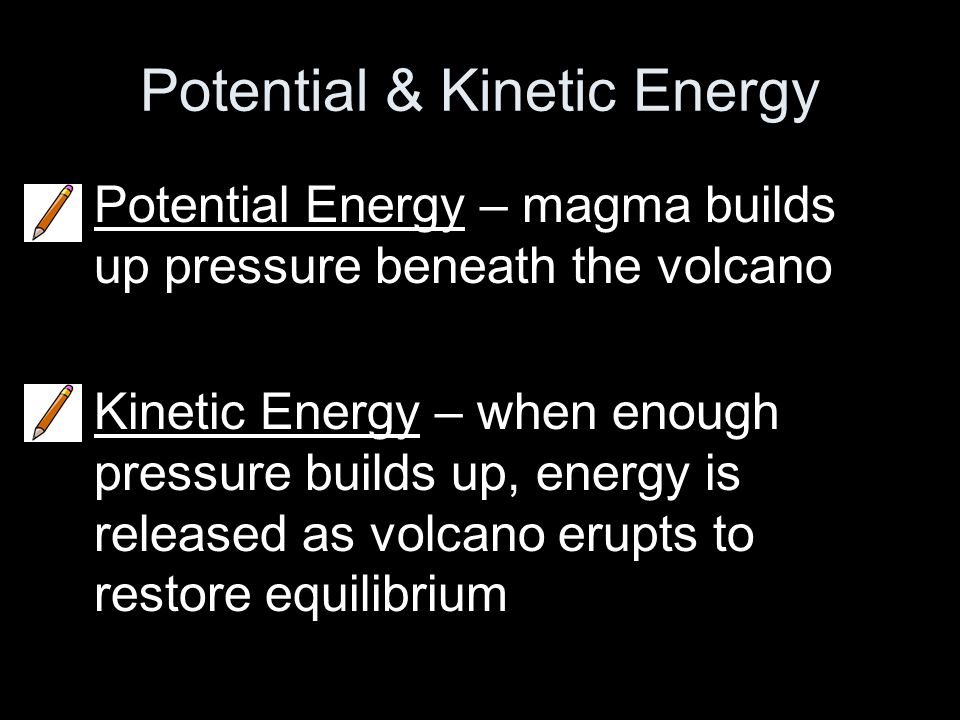 Potential & Kinetic Energy

Potential Energy – magma builds up pressure beneath the volcano

Kinetic Energy – when enough pressure builds up, energy is released as volcano erupts to restore equilibrium